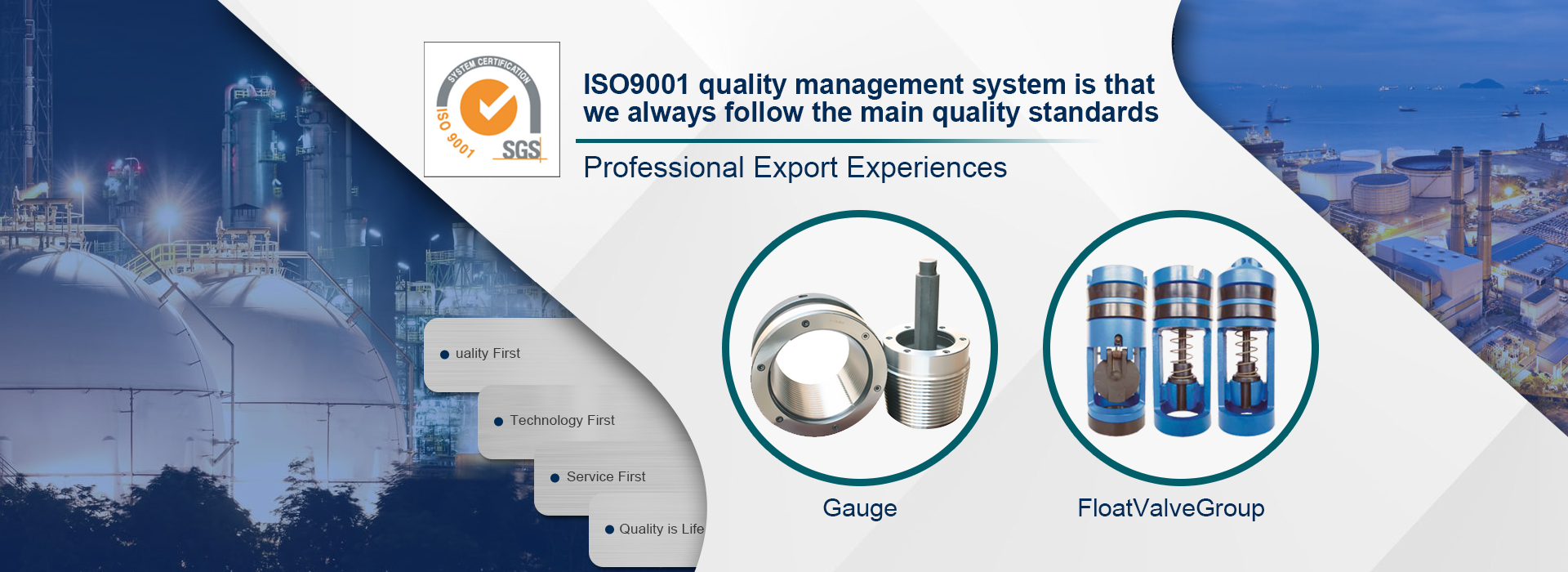 SYSTEM CERTIFICATION
ISO 9001
SGS

ISO9001 quality management system is that we always follow the main quality standards

Professional Export Experiences

uality First

Technology First

Service First

Quality is Life

Gauge

FloatValveGroup